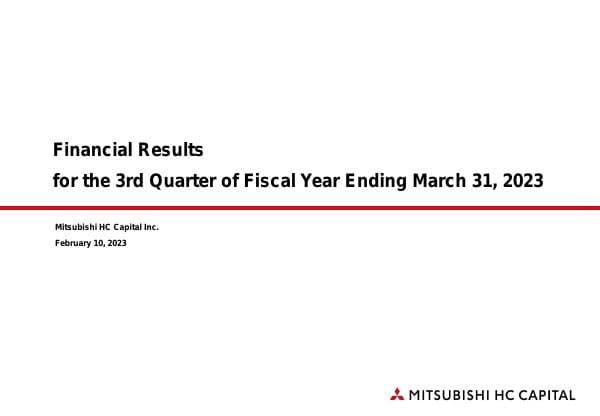 Financial Results
for the 3rd Quarter of Fiscal Year Ending March 31, 2023

Mitsubishi HC Capital Inc.
February 10, 2023

MITSUBISHI HC CAPITAL